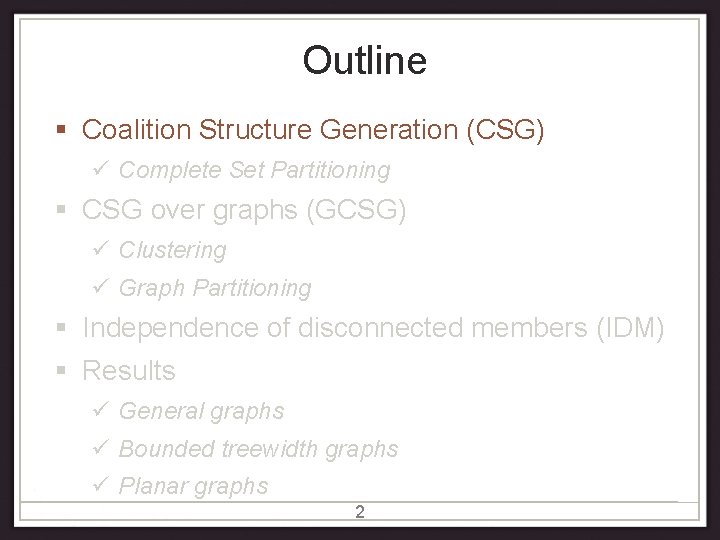 Outline

▪ Coalition Structure Generation (CSG)
 ✓ Complete Set Partitioning
▪ CSG over graphs (GCSG)
 ✓ Clustering
 ✓ Graph Partitioning
▪ Independence of disconnected members (IDM)
▪ Results
 ✓ General graphs
 ✓ Bounded treewidth graphs
 ✓ Planar graphs

2